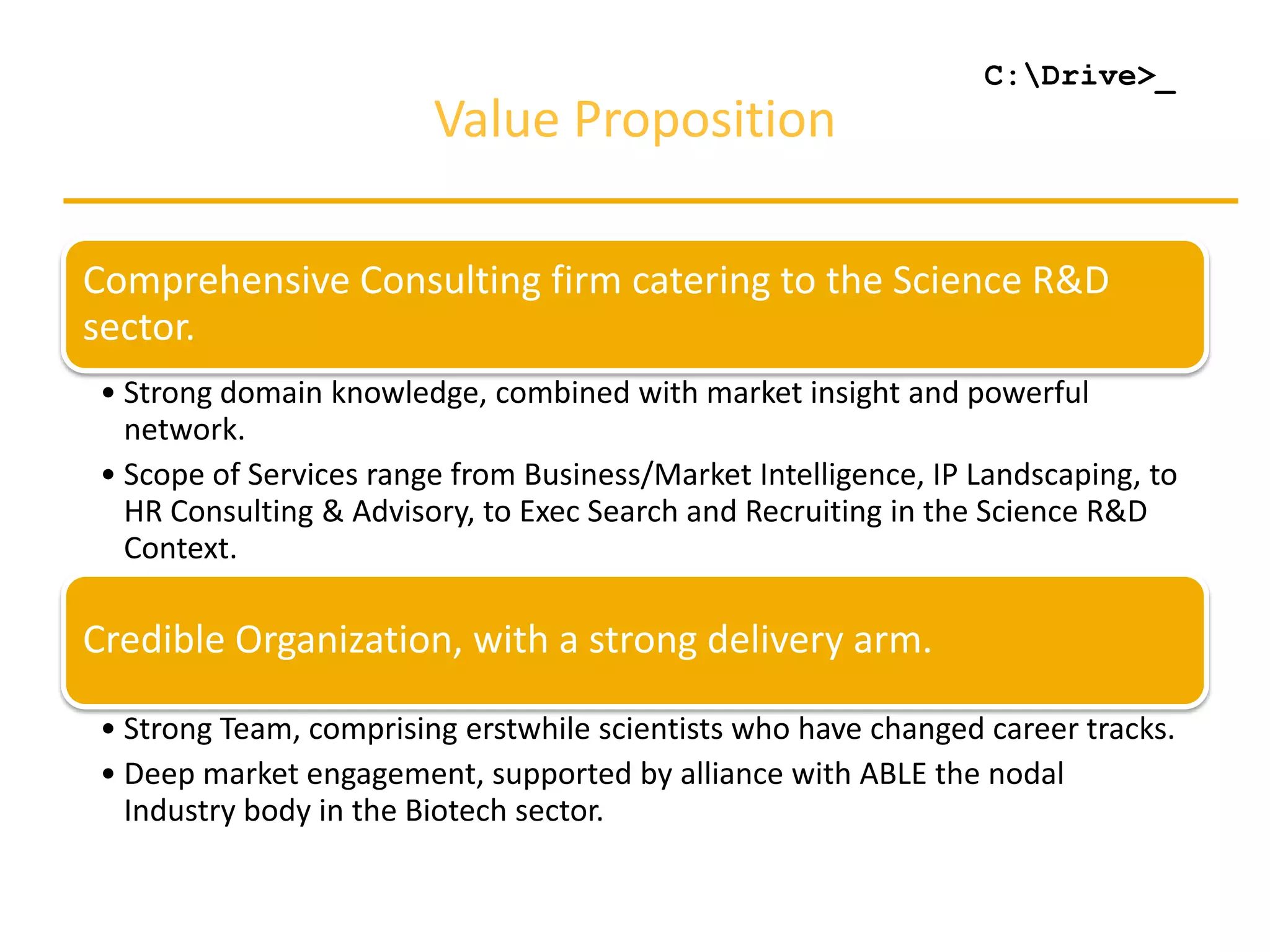 C:\Drive>_

Value Proposition

Comprehensive Consulting firm catering to the Science R&D sector.

• Strong domain knowledge, combined with market insight and powerful network.
• Scope of Services range from Business/Market Intelligence, IP Landscaping, to HR Consulting & Advisory, to Exec Search and Recruiting in the Science R&D Context.

Credible Organization, with a strong delivery arm.

• Strong Team, comprising erstwhile scientists who have changed career tracks.
• Deep market engagement, supported by alliance with ABLE the nodal Industry body in the Biotech sector.